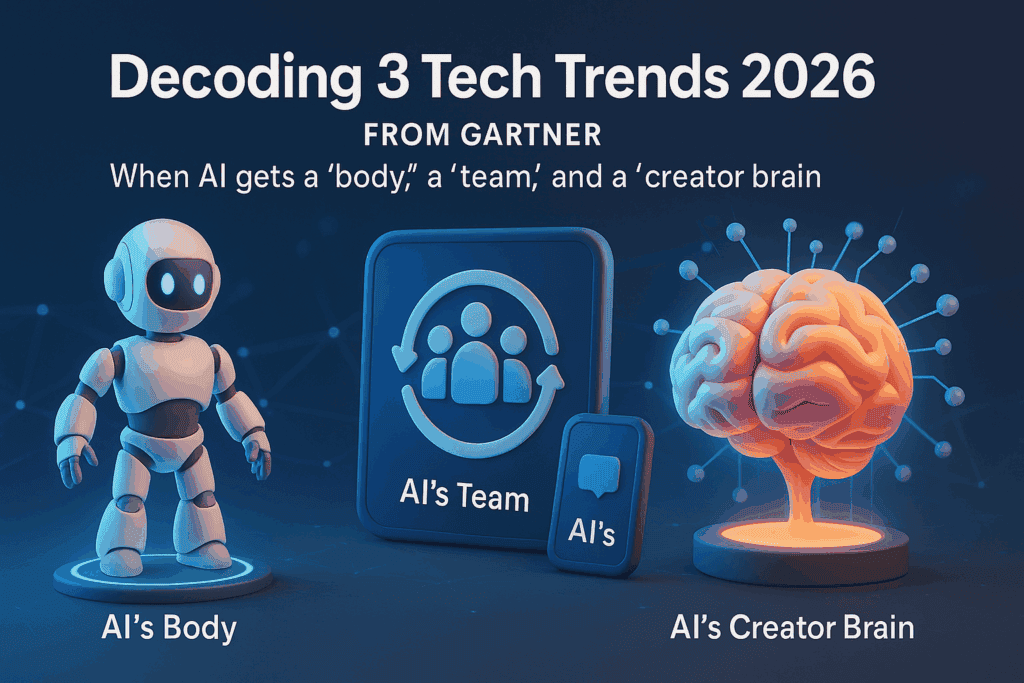 Decoding 3 Tech Trends 2026
FROM GARTNER
When AI gets a ‘body,” a ‘team,’ and a ‘creator brain

AI’s Team

AI’s

AI’s Body

AI’s Creator Brain